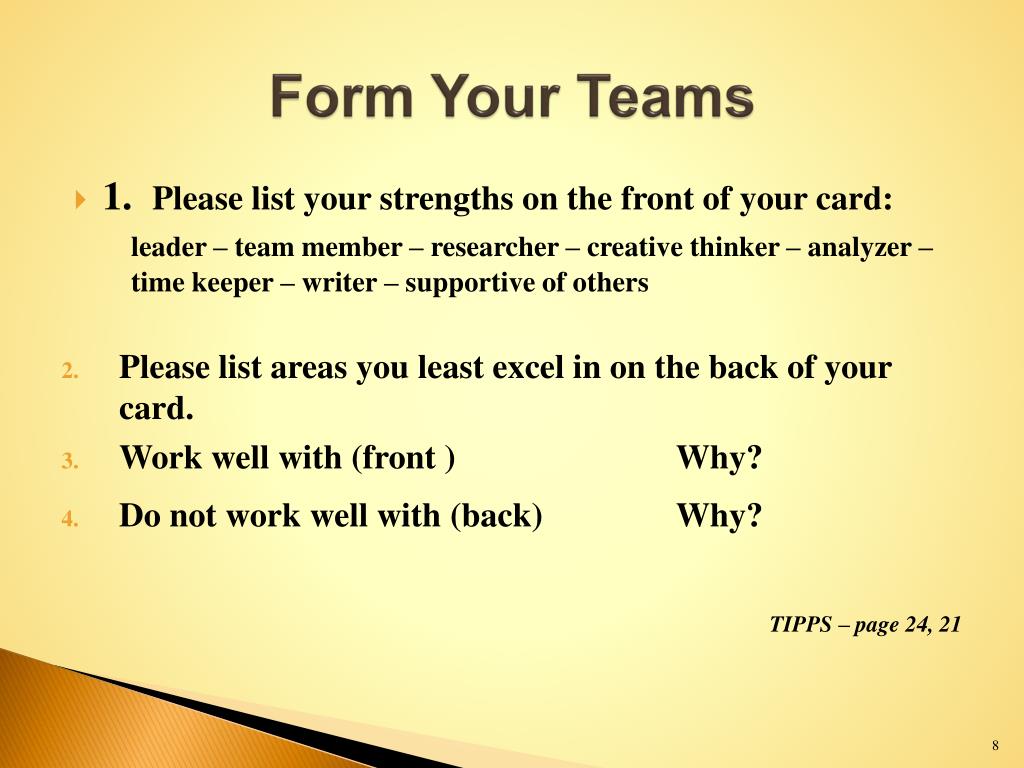 Form Your Teams

1. Please list your strengths on the front of your card:

leader – team member – researcher – creative thinker – analyzer – time keeper – writer – supportive of others

2. Please list areas you least excel in on the back of your card.

3. Work well with (front ) Why?

4. Do not work well with (back) Why?

TIPPS – page 24, 21

8